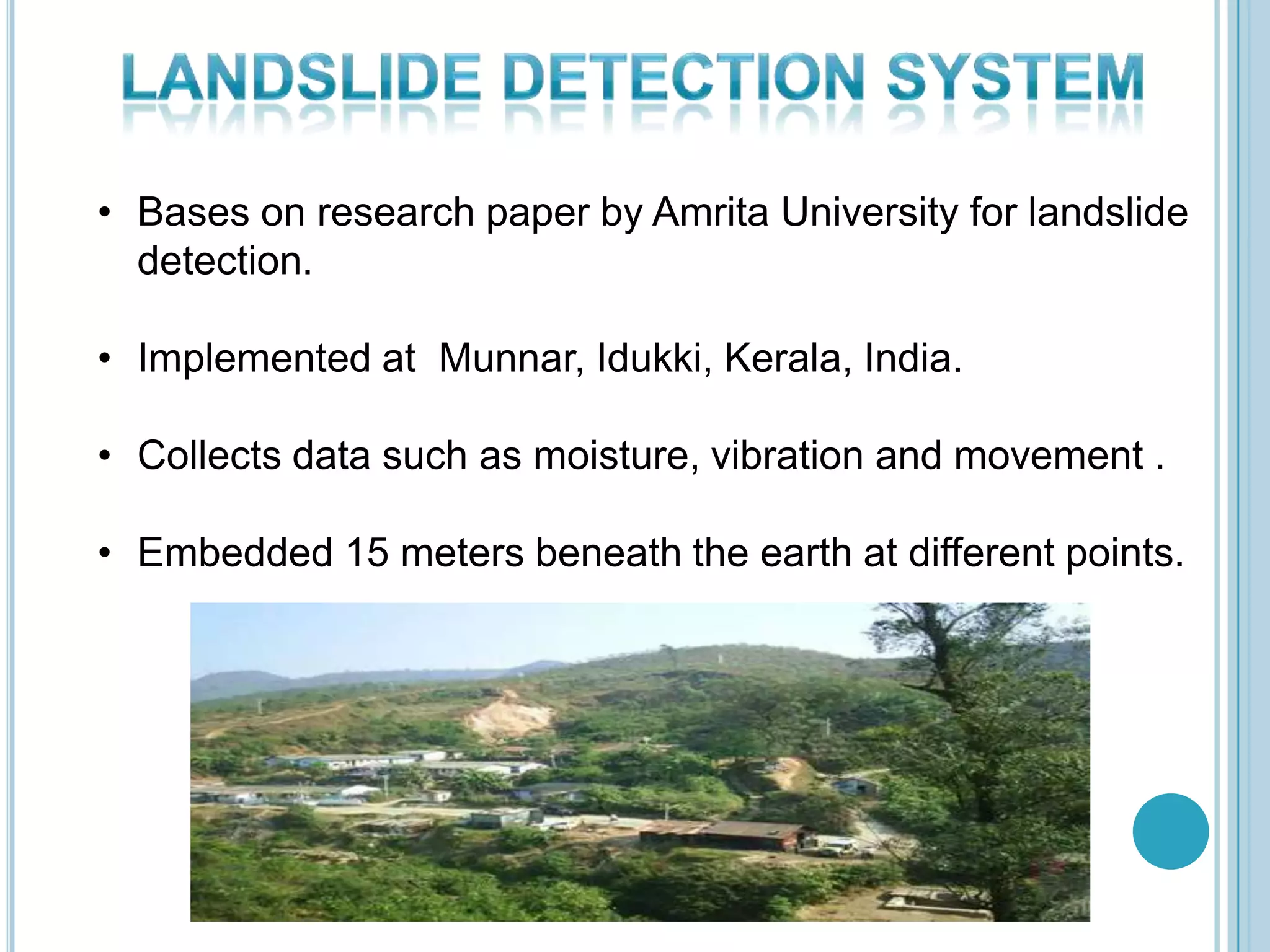 LANDSLIDE DETECTION SYSTEM

• Bases on research paper by Amrita University for landslide detection.

• Implemented at  Munnar, Idukki, Kerala, India.

• Collects data such as moisture, vibration and movement .

• Embedded 15 meters beneath the earth at different points.